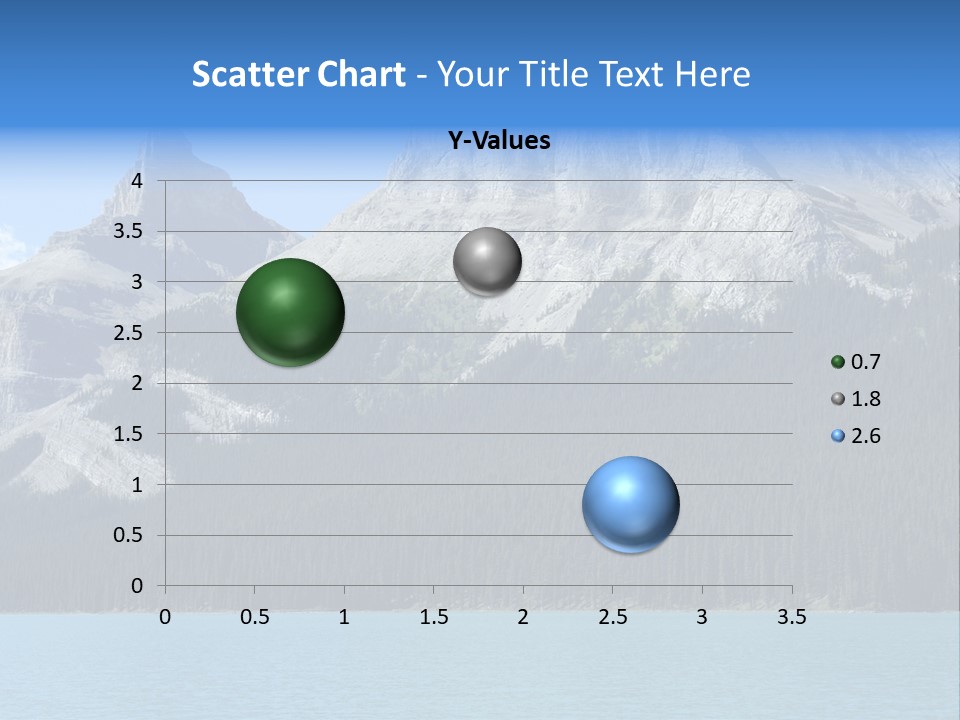 Scatter Chart - Your Title Text Here

Y-Values

4
3.5
3
2.5
2
1.5
1
0.5
0

0
0.5
1
1.5
2
2.5
3
3.5

0.7
1.8
2.6